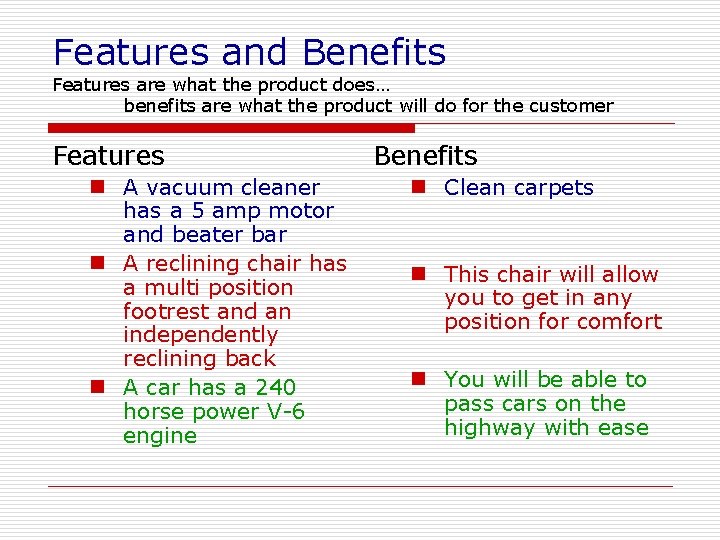 Features and Benefits
Features are what the product does…
benefits are what the product will do for the customer

Features
- A vacuum cleaner has a 5 amp motor and beater bar
- A reclining chair has a multi position footrest and an independently reclining back
- A car has a 240 horse power V-6 engine

Benefits
- Clean carpets
- This chair will allow you to get in any position for comfort
- You will be able to pass cars on the highway with ease